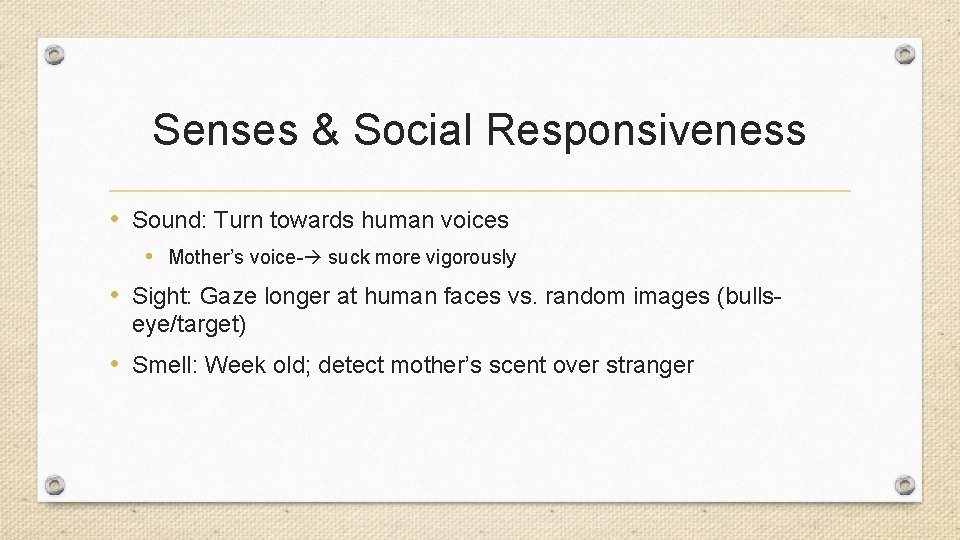 Senses & Social Responsiveness

• Sound: Turn towards human voices
  • Mother's voice-→ suck more vigorously
• Sight: Gaze longer at human faces vs. random images (bulls-eye/target)
• Smell: Week old; detect mother's scent over stranger